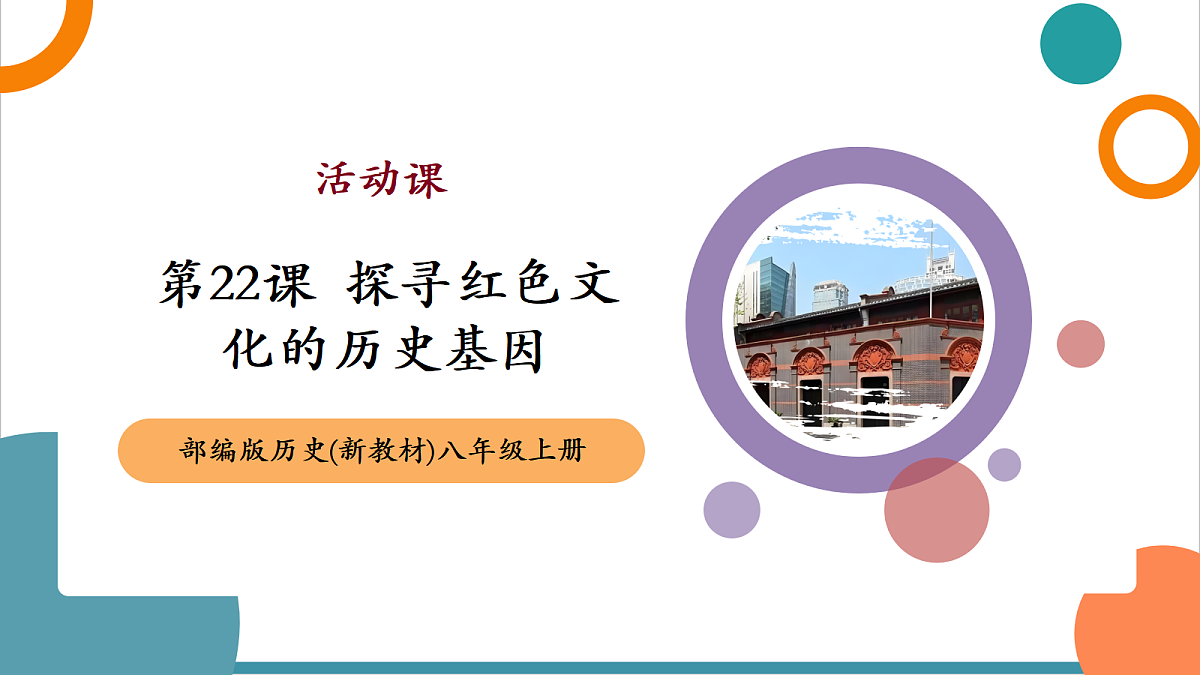 活动课

第22课 探寻红色文化的历史基因

部编版历史(新教材)八年级上册